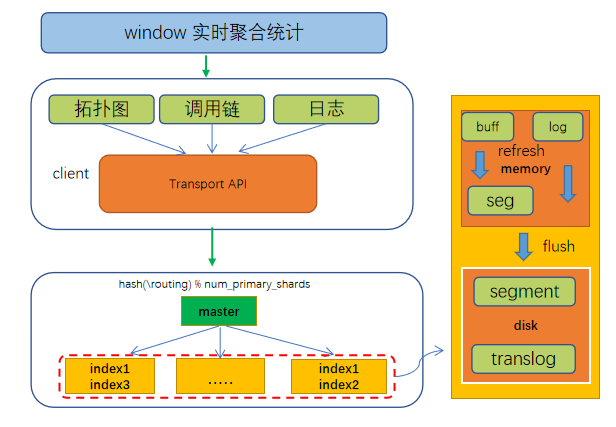 window 实时聚合统计

拓扑图
调用链
日志

client
Transport API

hash(\routing) % num_primary_shards
master

index1
index3

.....

index1
index2

buff
log
refresh
memory
seg
flush
segment
disk
translog